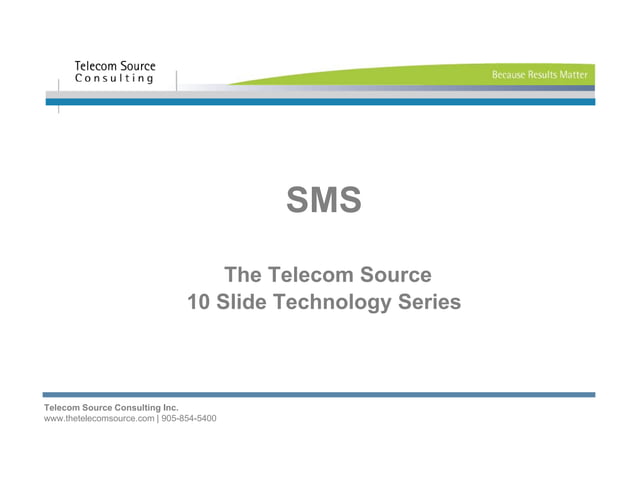 Telecom Source
Consulting

Because Results Matter

SMS

The Telecom Source
10 Slide Technology Series

Telecom Source Consulting Inc.
www.thetelecomsource.com | 905-854-5400